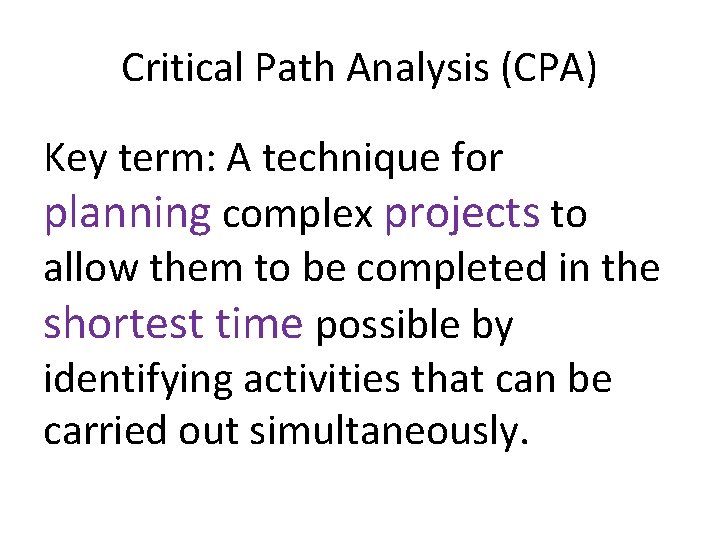 Critical Path Analysis (CPA)

Key term: A technique for planning complex projects to allow them to be completed in the shortest time possible by identifying activities that can be carried out simultaneously.